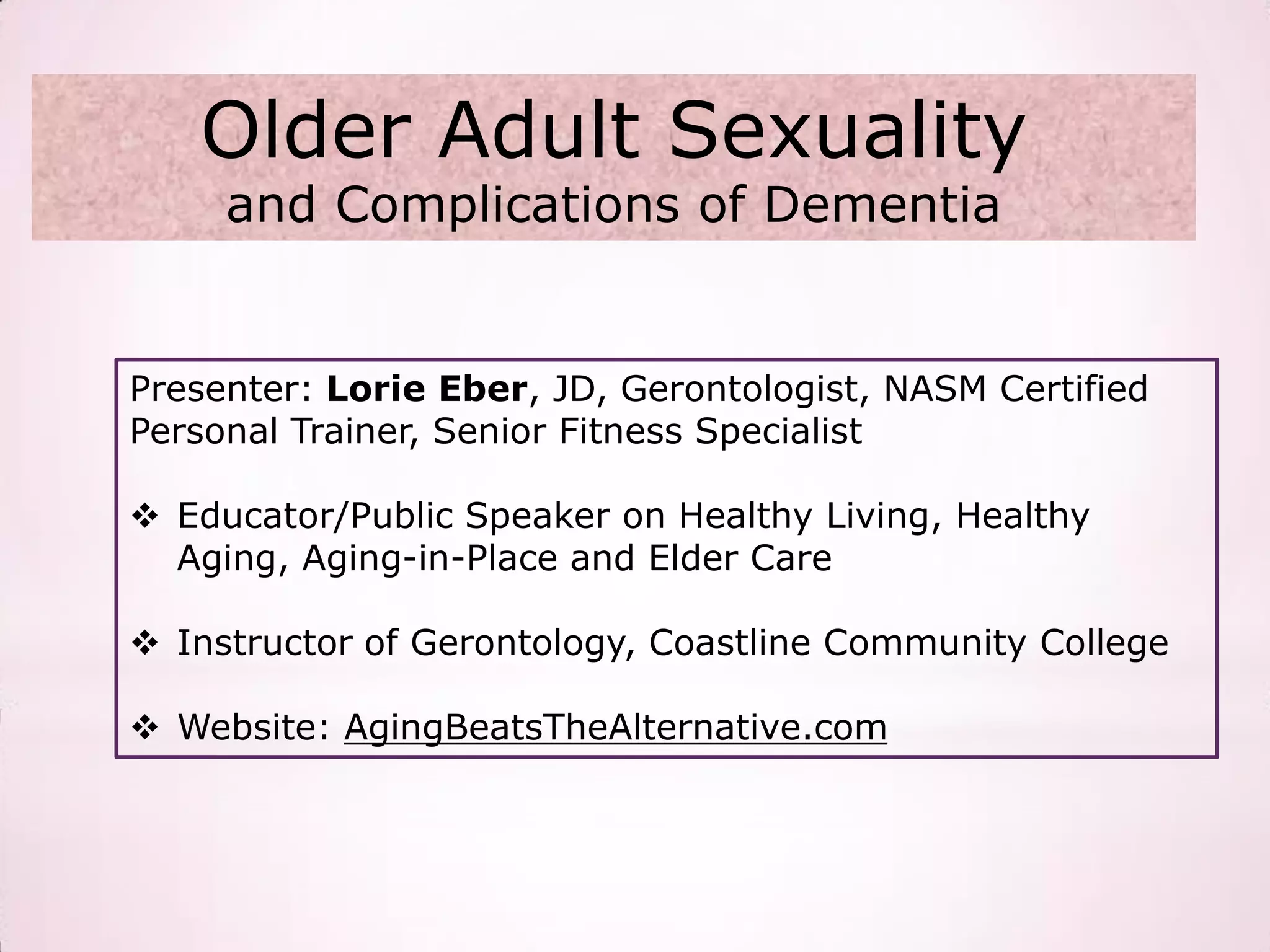 Older Adult Sexuality
and Complications of Dementia

Presenter: Lorie Eber, JD, Gerontologist, NASM Certified Personal Trainer, Senior Fitness Specialist

❖ Educator/Public Speaker on Healthy Living, Healthy Aging, Aging-in-Place and Elder Care

❖ Instructor of Gerontology, Coastline Community College

❖ Website: AgingBeatsTheAlternative.com